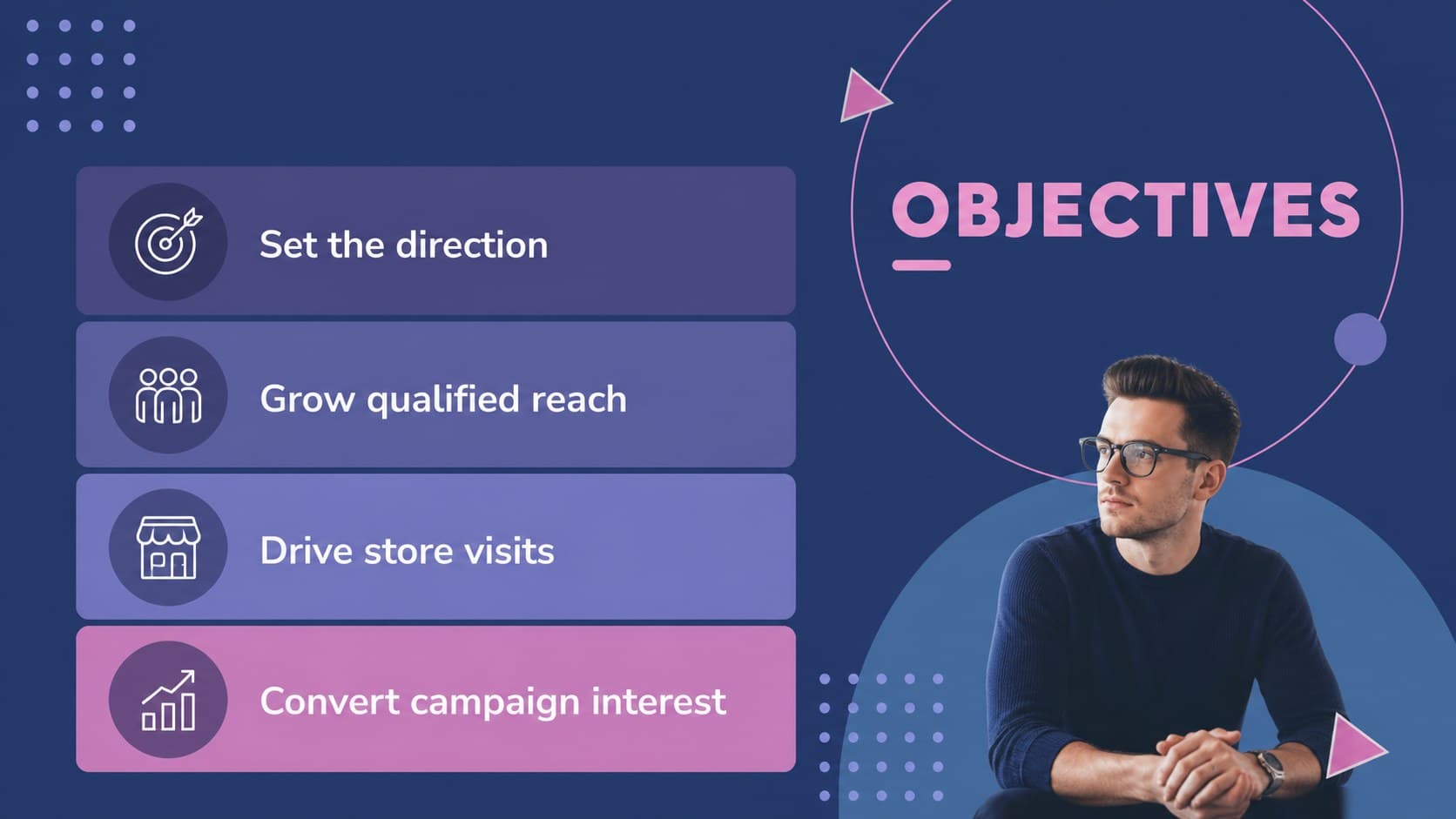 OBJECTIVES

Set the direction

Grow qualified reach

Drive store visits

Convert campaign interest